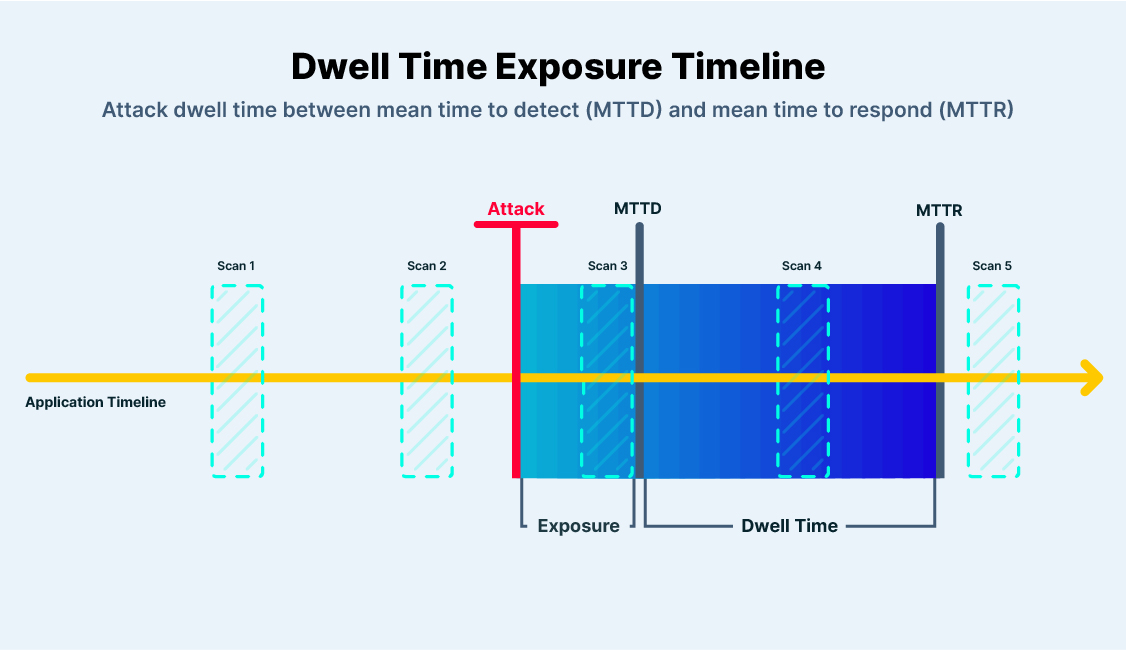 Dwell Time Exposure Timeline

Attack dwell time between mean time to detect (MTTD) and mean time to respond (MTTR)

Attack

MTTD

MTTR

Scan 1

Scan 2

Scan 3

Scan 4

Scan 5

Application Timeline

Exposure

Dwell Time